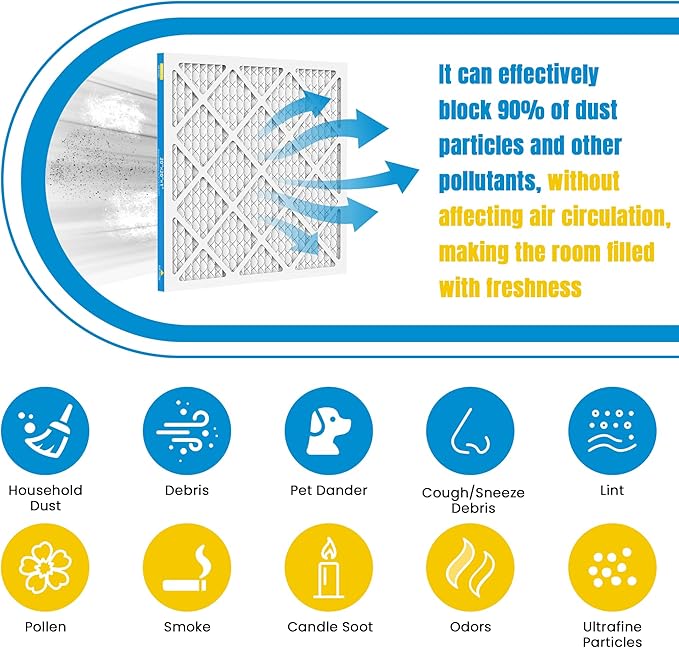 It can effectively block 90% of dust particles and other pollutants, without affecting air circulation, making the room filled with freshness

Household Dust

Debris

Pet Dander

Cough/Sneeze Debris

Lint

Pollen

Smoke

Candle Soot

Odors

Ultrafine Particles